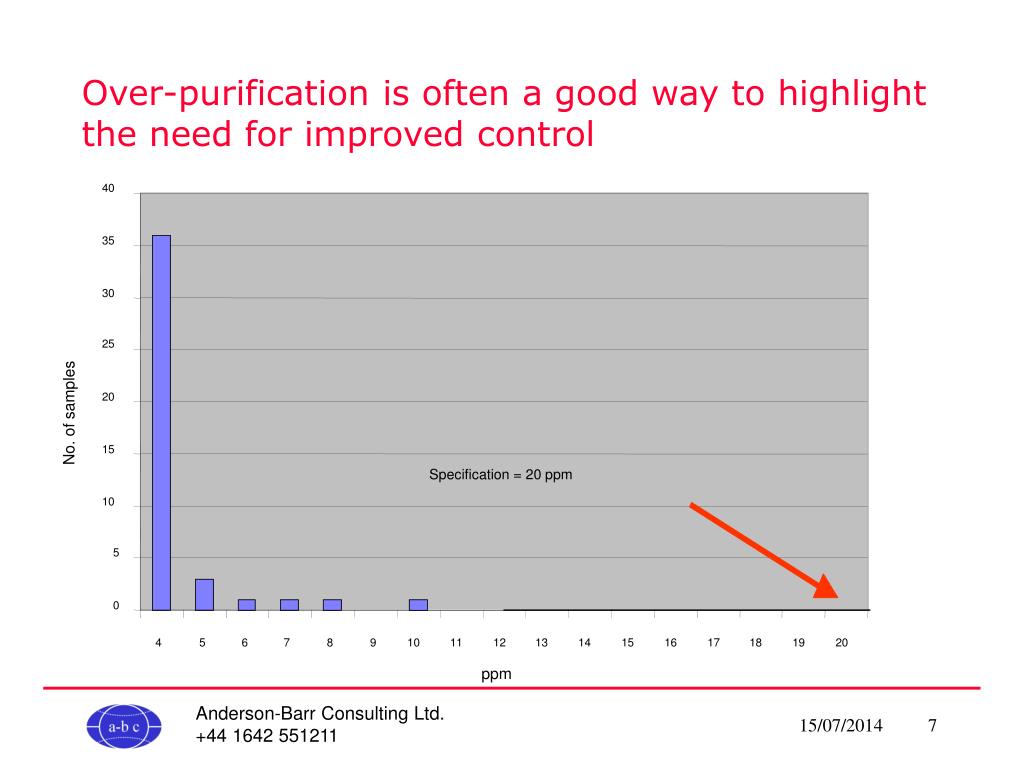 Over-purification is often a good way to highlight the need for improved control

40
35
30
25
20
15
10
5
0

No. of samples

Specification = 20 ppm

4 5 6 7 8 9 10 11 12 13 14 15 16 17 18 19 20

ppm

a-b c

Anderson-Barr Consulting Ltd.
+44 1642 551211

15/07/2014

7